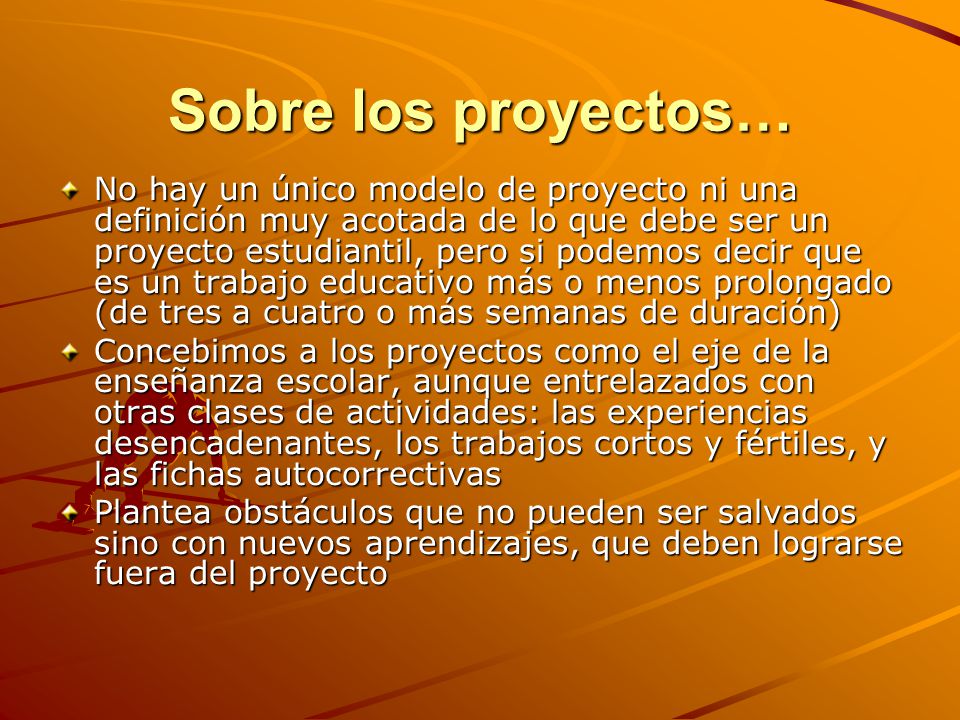 Sobre los proyectos…

No hay un único modelo de proyecto ni una definición muy acotada de lo que debe ser un proyecto estudiantil, pero si podemos decir que es un trabajo educativo más o menos prolongado (de tres a cuatro o más semanas de duración)

Concebimos a los proyectos como el eje de la enseñanza escolar, aunque entrelazados con otras clases de actividades: las experiencias desencadenantes, los trabajos cortos y fértiles, y las fichas autocorrectivas

Plantea obstáculos que no pueden ser salvados sino con nuevos aprendizajes, que deben lograrse fuera del proyecto